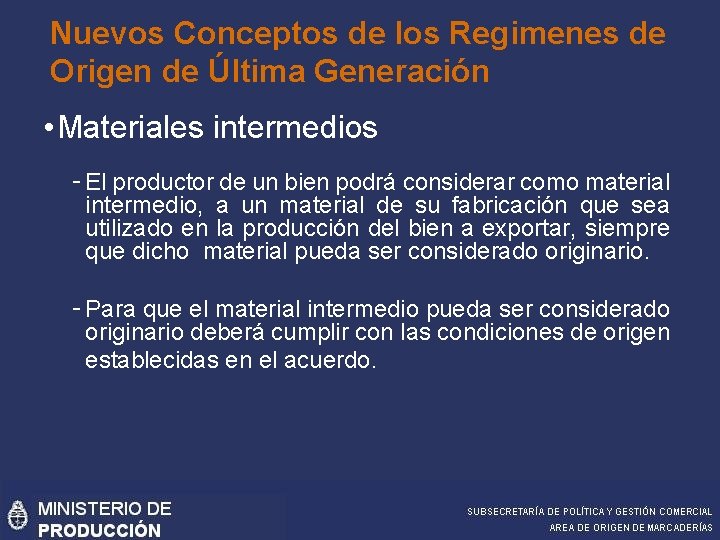 Nuevos Conceptos de los Regimenes de Origen de Última Generación

• Materiales intermedios

- El productor de un bien podrá considerar como material intermedio, a un material de su fabricación que sea utilizado en la producción del bien a exportar, siempre que dicho material pueda ser considerado originario.

- Para que el material intermedio pueda ser considerado originario deberá cumplir con las condiciones de origen establecidas en el acuerdo.

MINISTERIO DE PRODUCCIÓN

SUBSECRETARÍA DE POLÍTICA Y GESTIÓN COMERCIAL
AREA DE ORIGEN DE MARCADERÍAS